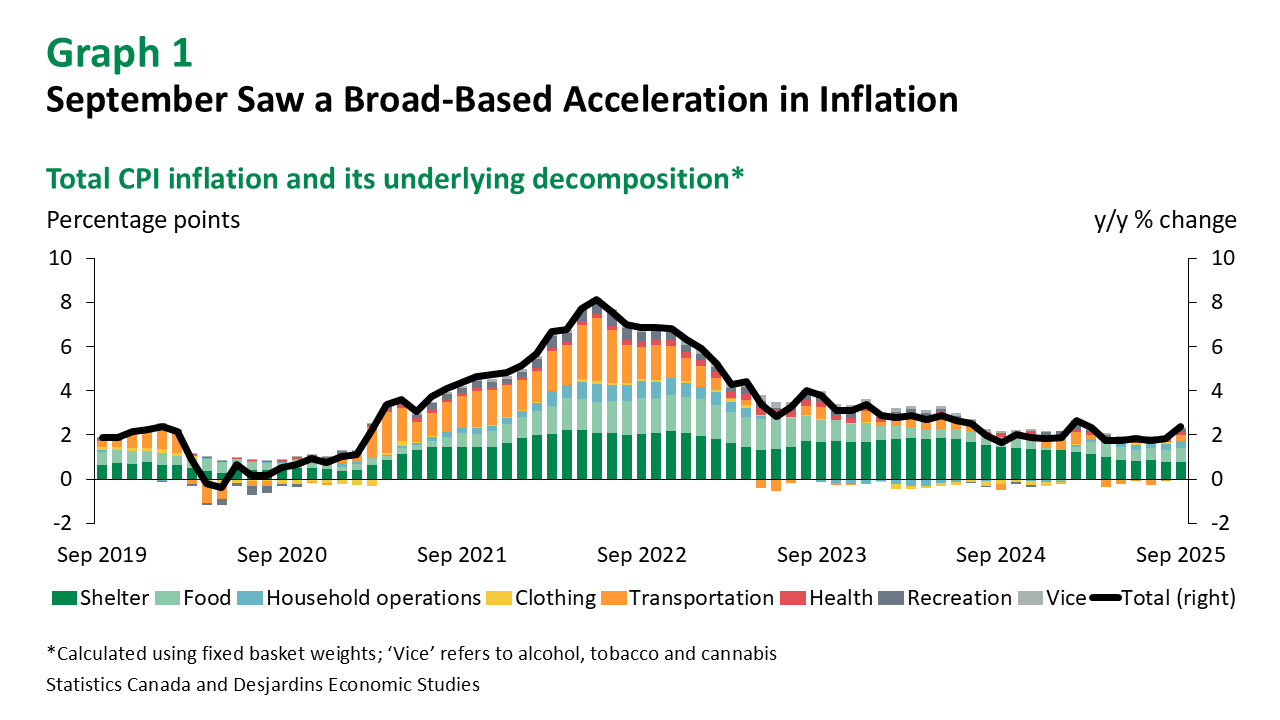 Graph 1
September Saw a Broad-Based Acceleration in Inflation

Total CPI inflation and its underlying decomposition*

Percentage points

y/y % change

10
8
6
4
2
0
-2

10
8
6
4
2
0
-2

Sep 2019
Sep 2020
Sep 2021
Sep 2022
Sep 2023
Sep 2024
Sep 2025

Shelter Food Household operations Clothing Transportation Health Recreation Vice Total (right)

*Calculated using fixed basket weights; 'Vice' refers to alcohol, tobacco and cannabis
Statistics Canada and Desjardins Economic Studies